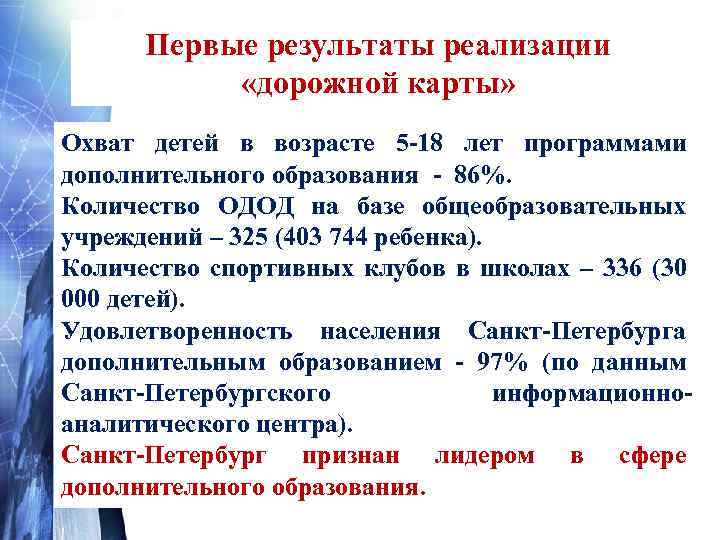 Первые результаты реализации «дорожной карты»

Охват детей в возрасте 5-18 лет программами дополнительного образования - 86%.

Количество ОДОД на базе общеобразовательных учреждений – 325 (403 744 ребенка).

Количество спортивных клубов в школах – 336 (30 000 детей).

Удовлетворенность населения Санкт-Петербурга дополнительным образованием - 97% (по данным Санкт-Петербургского информационно-аналитического центра).

Санкт-Петербург признан лидером в сфере дополнительного образования.